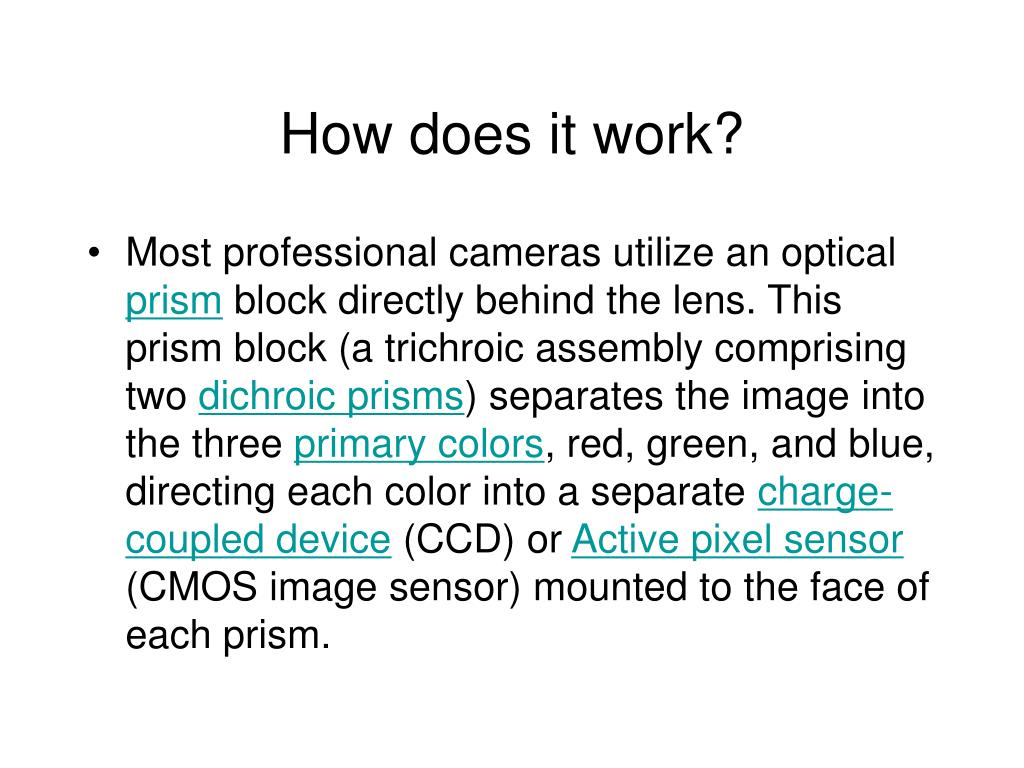 How does it work?

• Most professional cameras utilize an optical prism block directly behind the lens. This prism block (a trichroic assembly comprising two dichroic prisms) separates the image into the three primary colors, red, green, and blue, directing each color into a separate charge-coupled device (CCD) or Active pixel sensor (CMOS image sensor) mounted to the face of each prism.